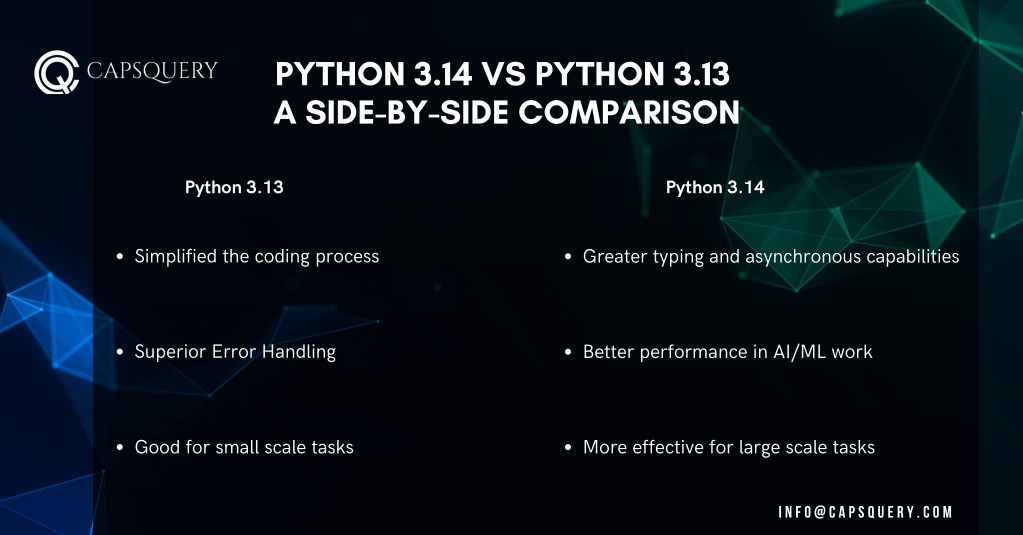 CAPSQUERY

PYTHON 3.14 VS PYTHON 3.13
A SIDE-BY-SIDE COMPARISON

Python 3.13

- Simplified the coding process
- Superior Error Handling
- Good for small scale tasks

Python 3.14

- Greater typing and asynchronous capabilities
- Better performance in AI/ML work
- More effective for large scale tasks

INFO@CAPSQUERY.COM